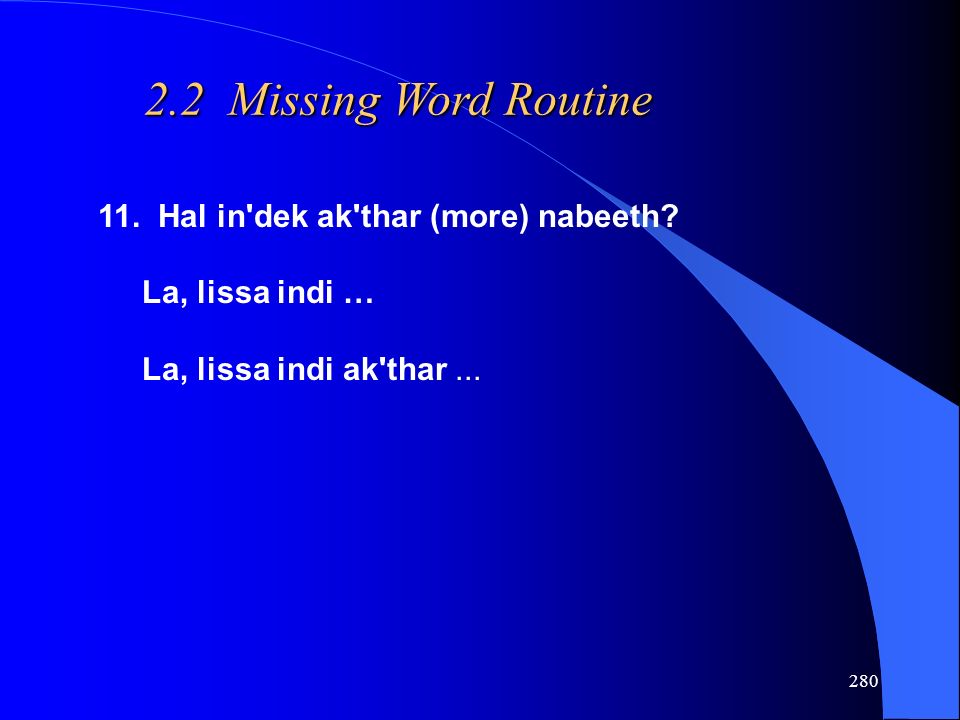 2.2 Missing Word Routine

11. Hal in'dek ak'thar (more) nabeeth?

La, lissa indi …

La, lissa indi ak'thar ...

280